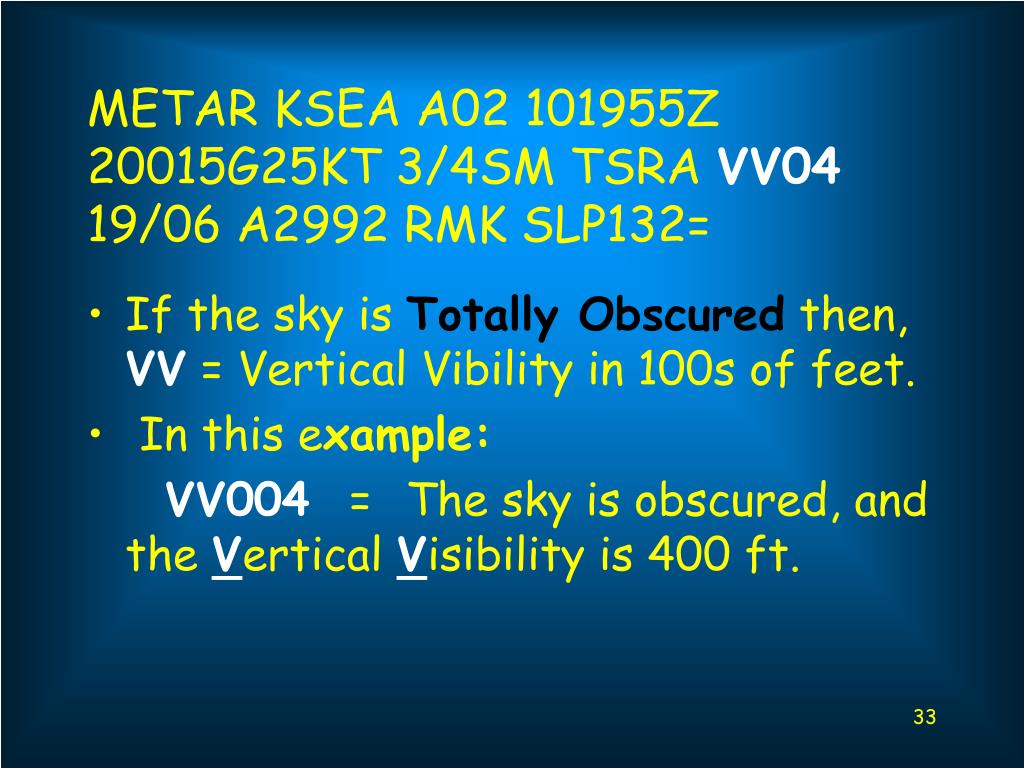 METAR KSEA A02 101955Z 20015G25KT 3/4SM TSRA VV04 19/06 A2992 RMK SLP132=

• If the sky is Totally Obscured then, VV = Vertical Vibility in 100s of feet.

• In this example:

VV004 = The sky is obscured, and the Vertical Visibility is 400 ft.

33